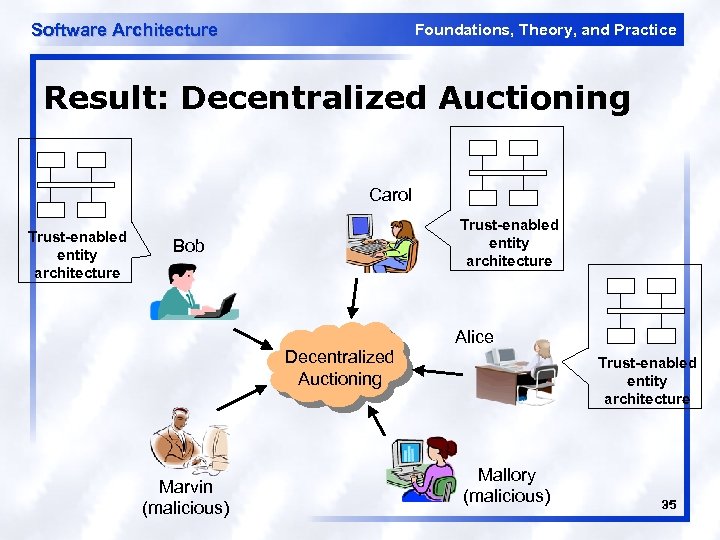 Software Architecture

Foundations, Theory, and Practice

Result: Decentralized Auctioning

Trust-enabled entity architecture

Bob

Carol

Trust-enabled entity architecture

Alice

Trust-enabled entity architecture

Decentralized Auctioning

Marvin (malicious)

Mallory (malicious)

35